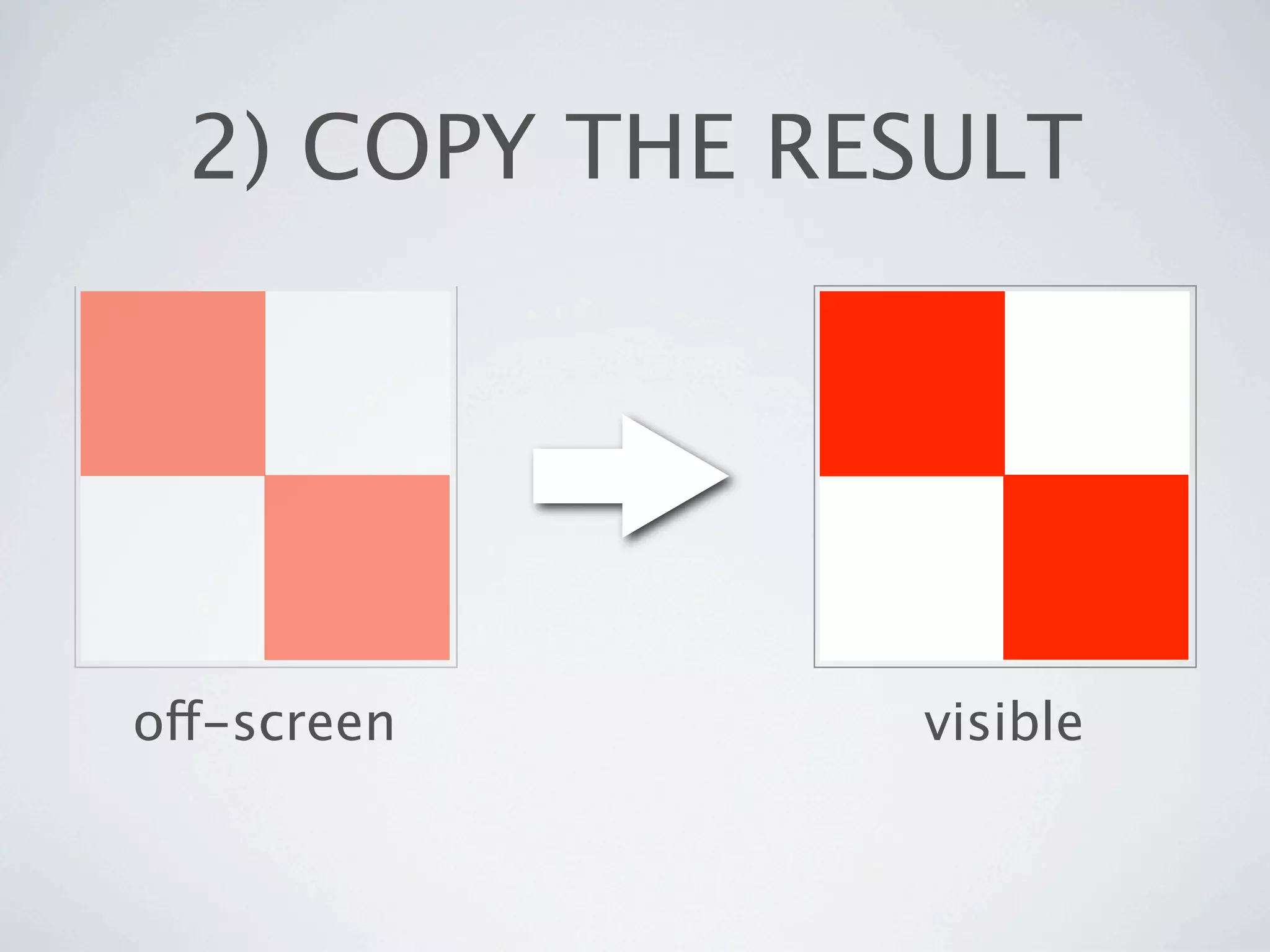 2) COPY THE RESULT

off-screen

visible